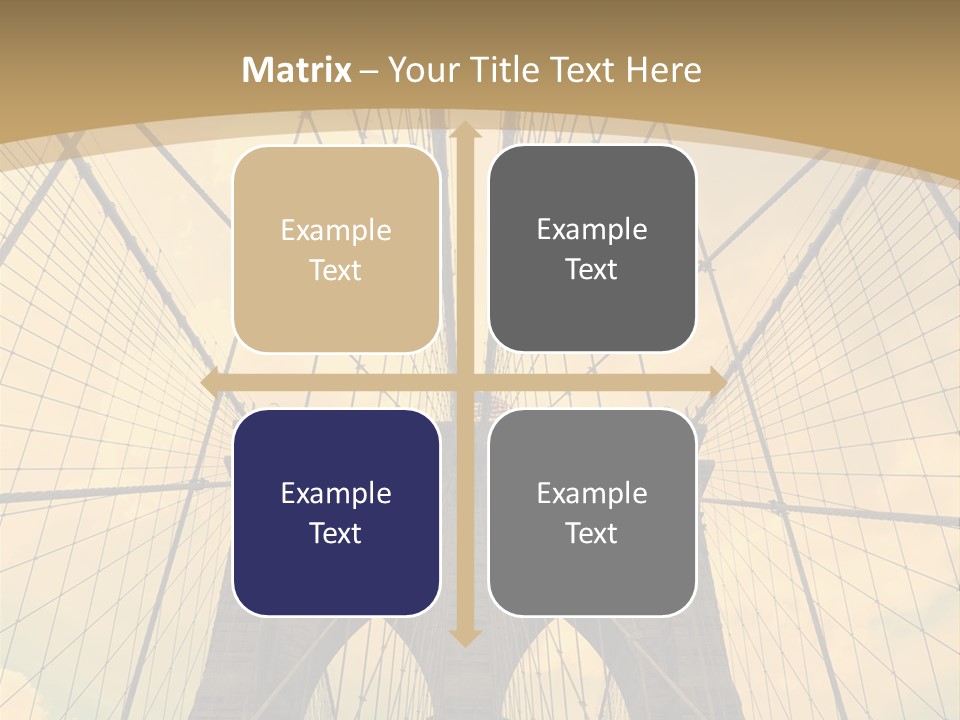 Matrix – Your Title Text Here

Example Text

Example Text

Example Text

Example Text